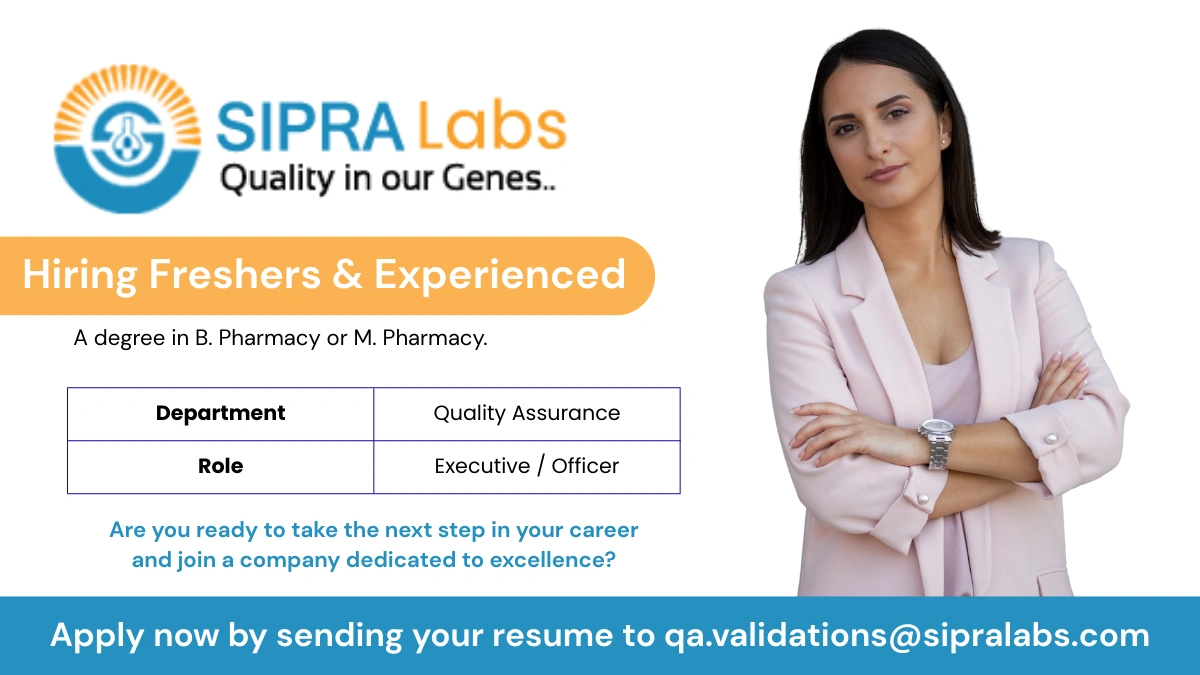 SIPRA Labs
Quality in our Genes..

Hiring Freshers & Experienced

A degree in B. Pharmacy or M. Pharmacy.

| Department | Quality Assurance |
|---|---|
| Role | Executive / Officer |

Are you ready to take the next step in your career and join a company dedicated to excellence?

Apply now by sending your resume to qa.validations@sipralabs.com